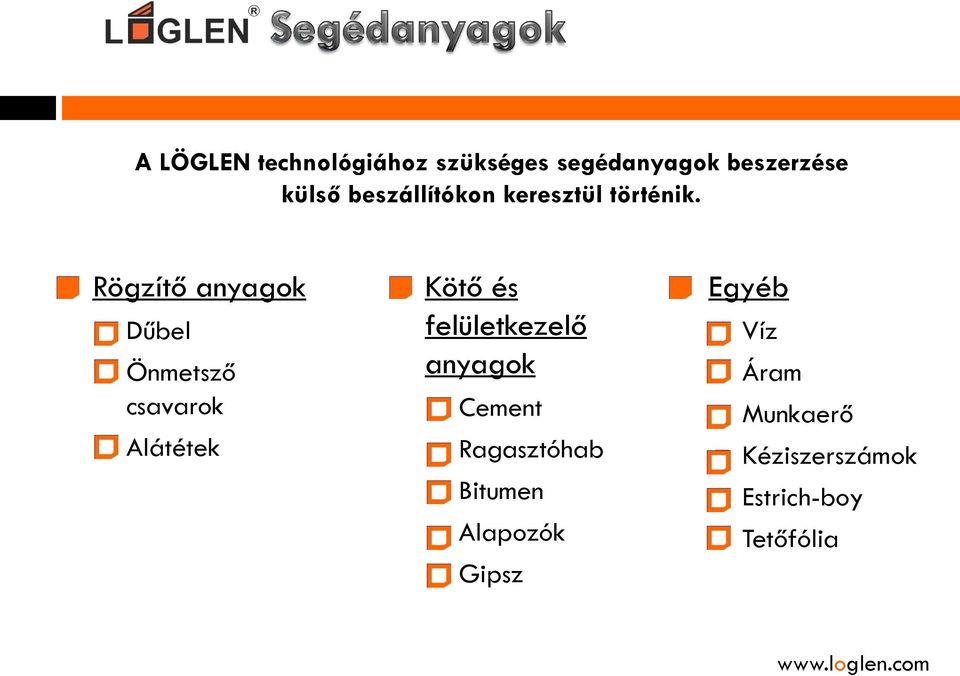 LÖGLEN® Segédanyagok

A LÖGLEN technológiához szükséges segédanyagok beszerzése külső beszállítókon keresztül történik.

Rögzítő anyagok

Dűbel

Önmetsző csavarok

Alátétek

Kötő és felületkezelő anyagok

Cement

Ragasztóhab

Bitumen

Alapozók

Gipsz

Egyéb

Víz

Áram

Munkaerő

Kéziszerszámok

Estrich-boy

Tetőfólia

www.loglen.com